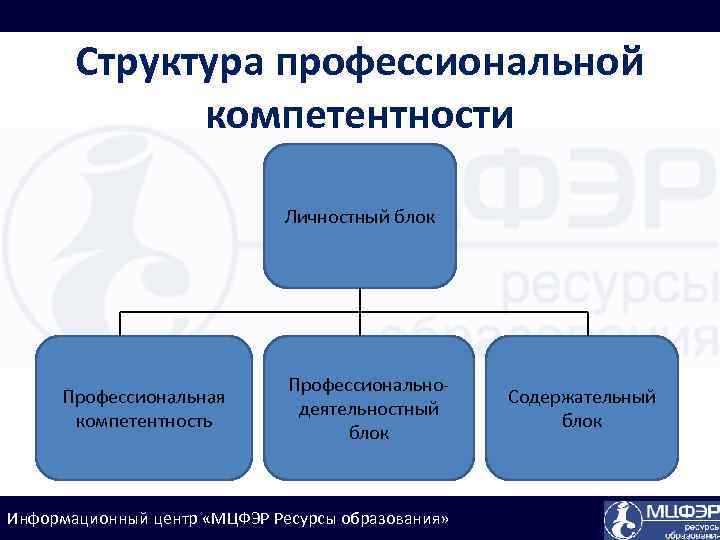 Структура профессиональной компетентности

Личностный блок

Профессиональная компетентность

Профессионально-деятельностный блок

Содержательный блок

ФЭР
ресурсы
образования

Информационный центр «МЦФЭР Ресурсы образования»

МЦФЭР
ресурсы
образования